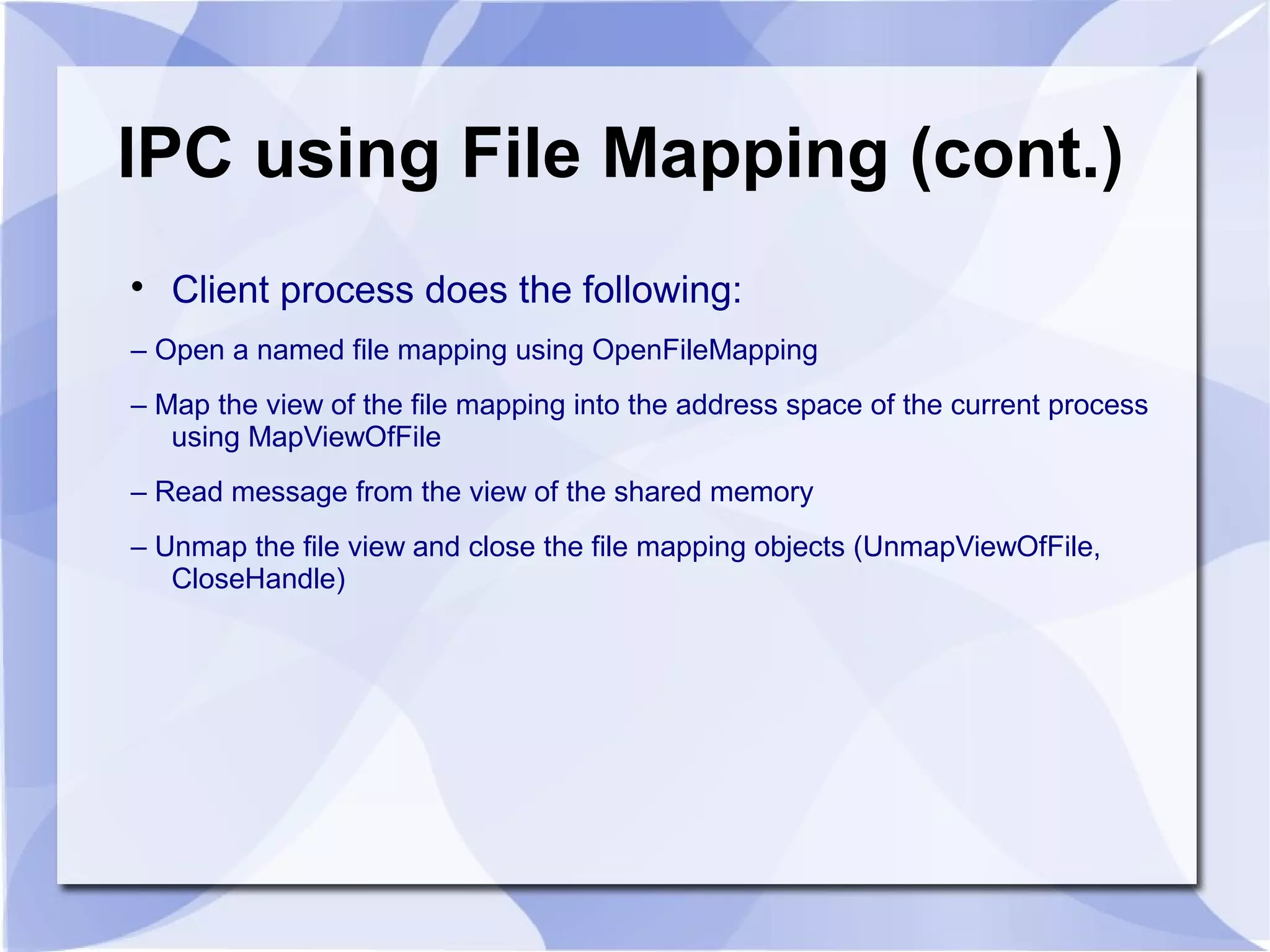 IPC using File Mapping (cont.)

• Client process does the following:

– Open a named file mapping using OpenFileMapping

– Map the view of the file mapping into the address space of the current process using MapViewOfFile

– Read message from the view of the shared memory

– Unmap the file view and close the file mapping objects (UnmapViewOfFile, CloseHandle)